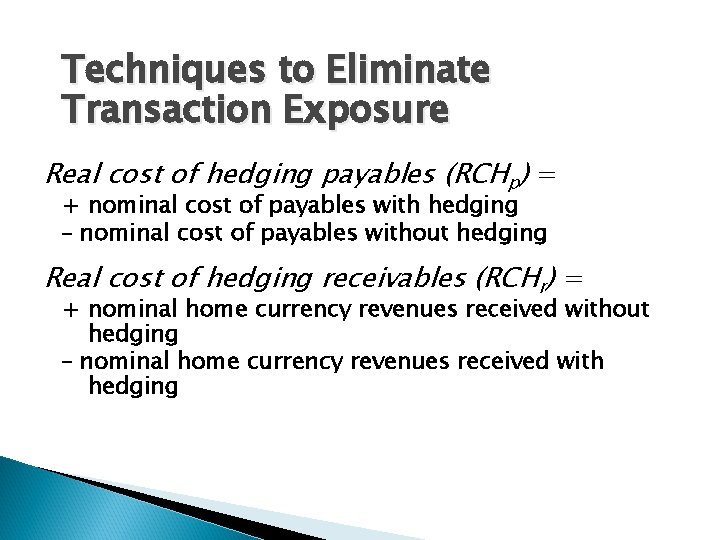 Techniques to Eliminate Transaction Exposure

Real cost of hedging payables ($RCH_p$) =
+ nominal cost of payables with hedging
– nominal cost of payables without hedging

Real cost of hedging receivables ($RCH_r$) =
+ nominal home currency revenues received without hedging
– nominal home currency revenues received with hedging